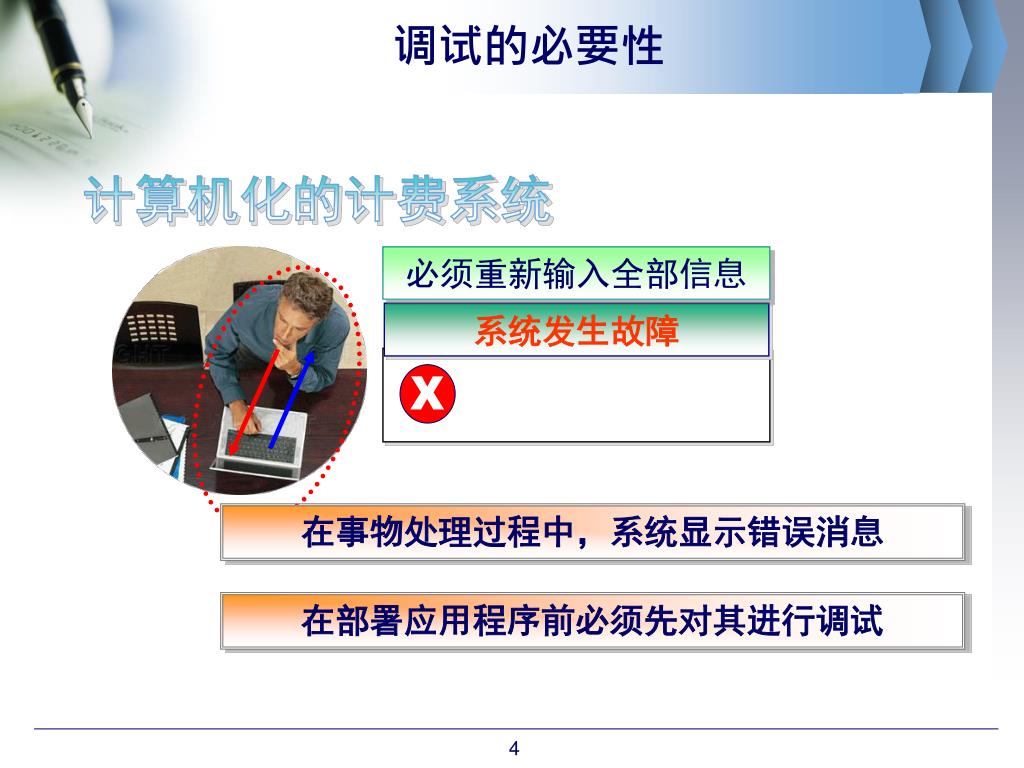 调试的必要性

计算机化的计费系统

必须重新输入全部信息

系统发生故障

X

在事物处理过程中，系统显示错误消息

在部署应用程序前必须先对其进行调试

4